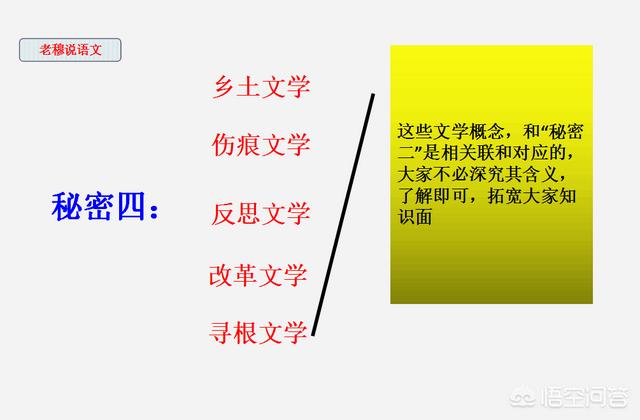 老穆说语文

秘密四：

乡土文学

伤痕文学

反思文学

改革文学

寻根文学

这些文学概念，和“秘密二”是相关联和对应的，大家不必深究其含义，了解即可，拓宽大家知识面

悟空问答